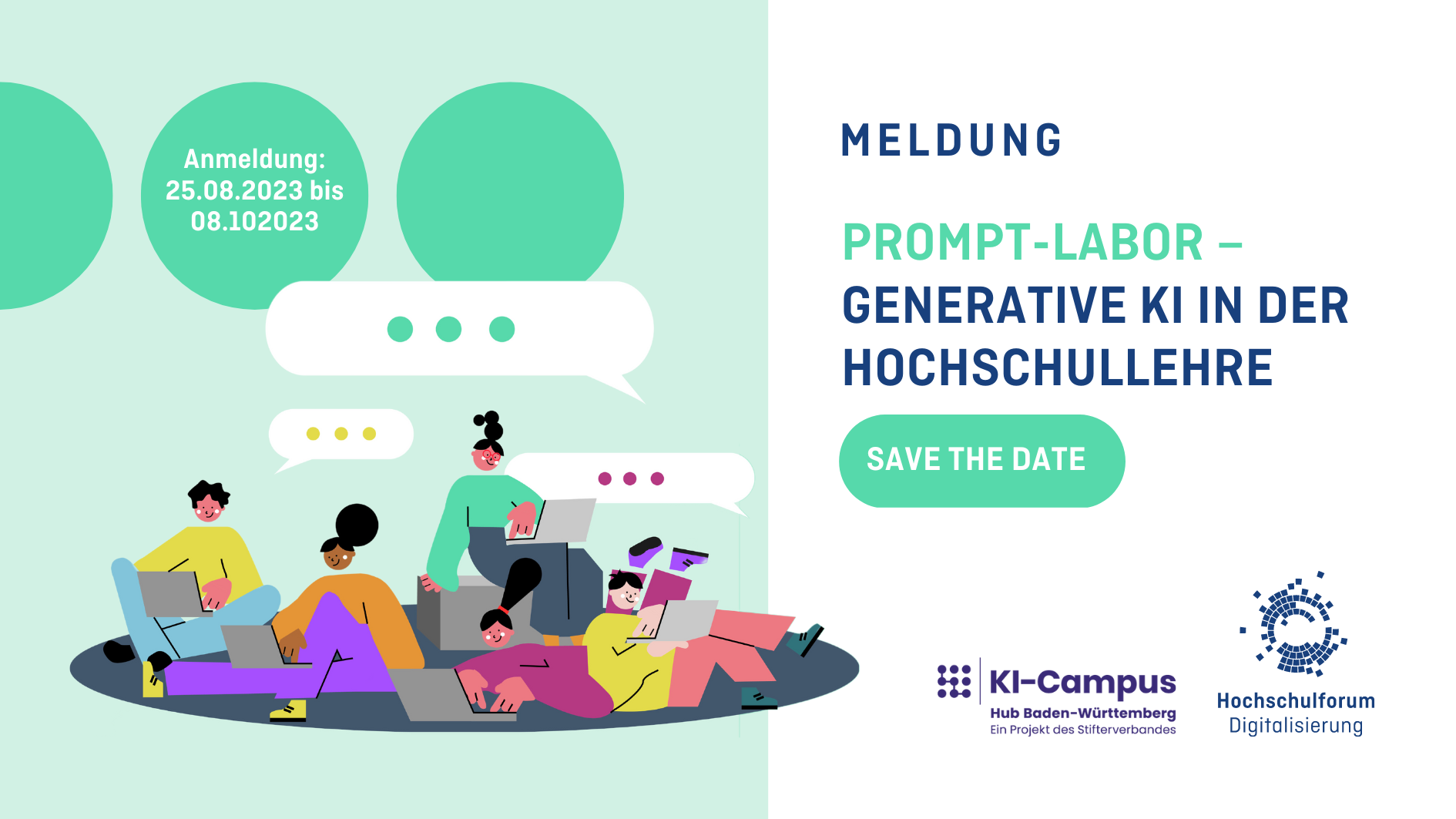 Anmeldung: 25.08.2023 bis 08.102023

MELDUNG

PROMPT-LABOR – GENERATIVE KI IN DER HOCHSCHULLEHRE

SAVE THE DATE

KI-Campus
Hub Baden-Württemberg
Ein Projekt des Stifterverbandes

Hochschulforum Digitalisierung